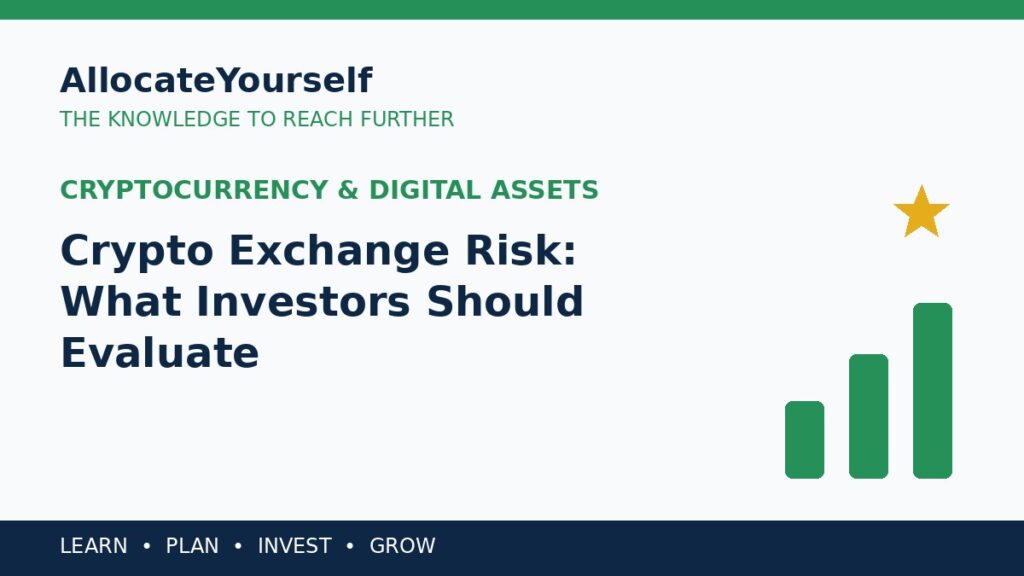 AllocateYourself
THE KNOWLEDGE TO REACH FURTHER

CRYPTOCURRENCY & DIGITAL ASSETS

Crypto Exchange Risk: What Investors Should Evaluate

LEARN • PLAN • INVEST • GROW